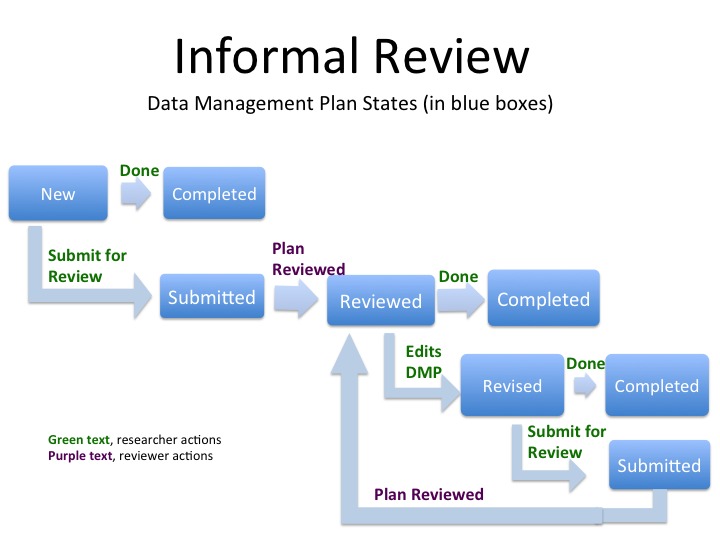 Informal Review
Data Management Plan States (in blue boxes)

New

Done

Completed

Submit for Review

Submitted

Plan Reviewed

Reviewed

Done

Completed

Edits DMP

Revised

Done

Completed

Submit for Review

Submitted

Plan Reviewed

Green text, researcher actions
Purple text, reviewer actions